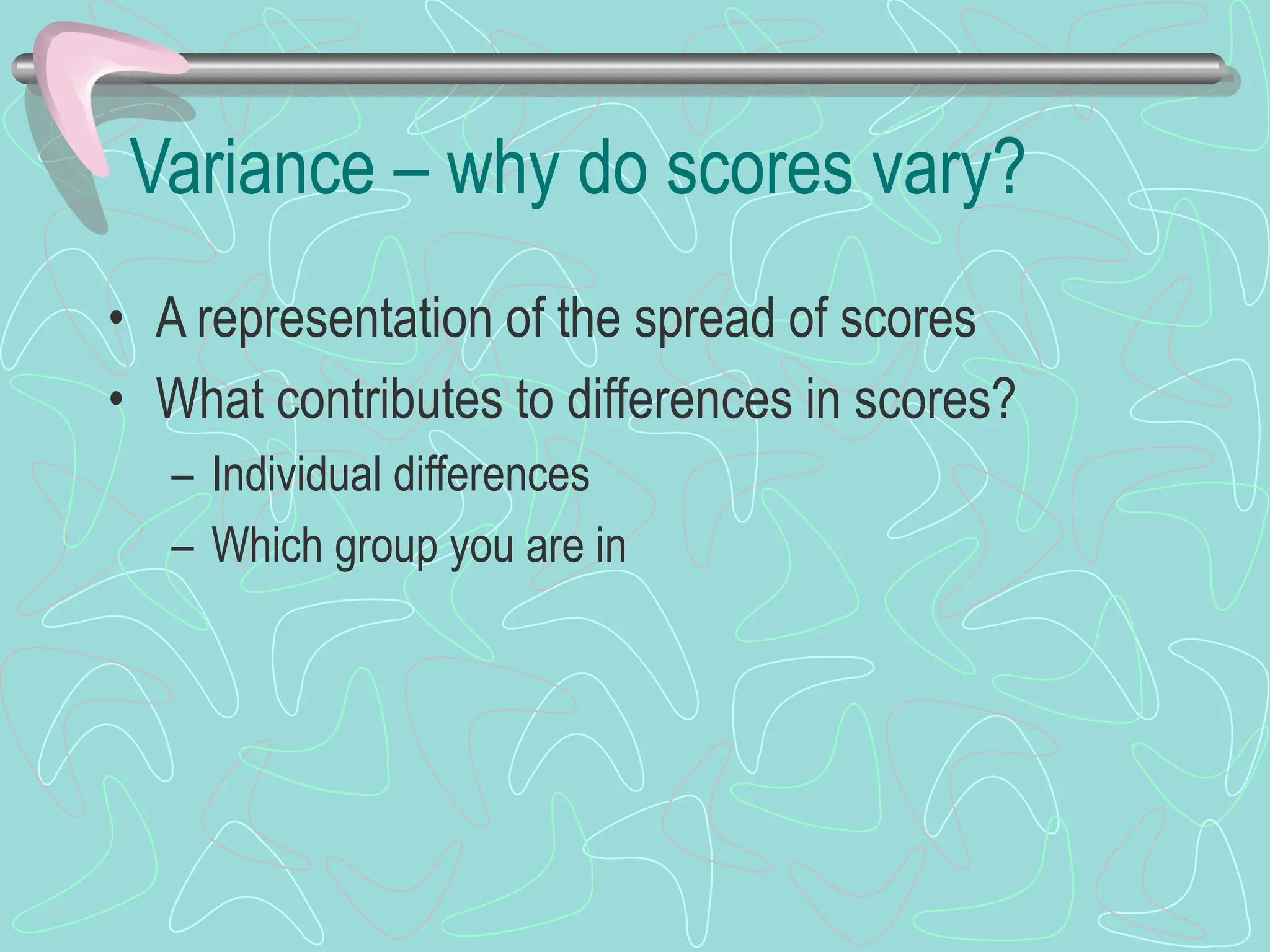 Variance – why do scores vary?

• A representation of the spread of scores
• What contributes to differences in scores?
– Individual differences
– Which group you are in